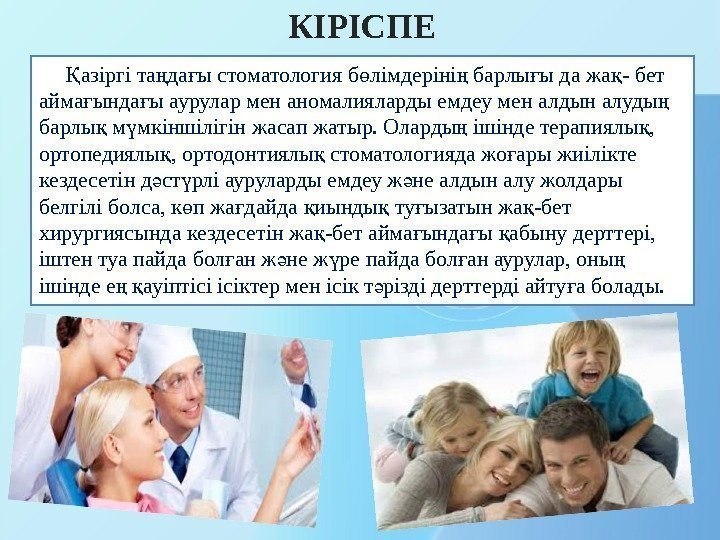 КІРІСПЕ

Қазіргі таңдағы стоматология бөлімдерінің барлығы да жақ- бет аймағындағы аурулар мен аномалияларды емдеу мен алдын алудың барлық мүмкіншілігін жасап жатыр. Олардың ішінде терапиялық, ортопедиялық, ортодонтиялық стоматологияда жоғары жиілікте кездесетін дәстүрлі ауруларды емдеу және алдын алу жолдары белгілі болса, көп жағдайда қиындық туғызатын жақ-бет хирургиясында кездесетін жақ-бет аймағындағы қабыну дерттері, іштен туа пайда болған және жүре пайда болған аурулар, оның ішінде ең қауіптісі ісіктер мен ісік тәрізді дерттерді айтуға болады.